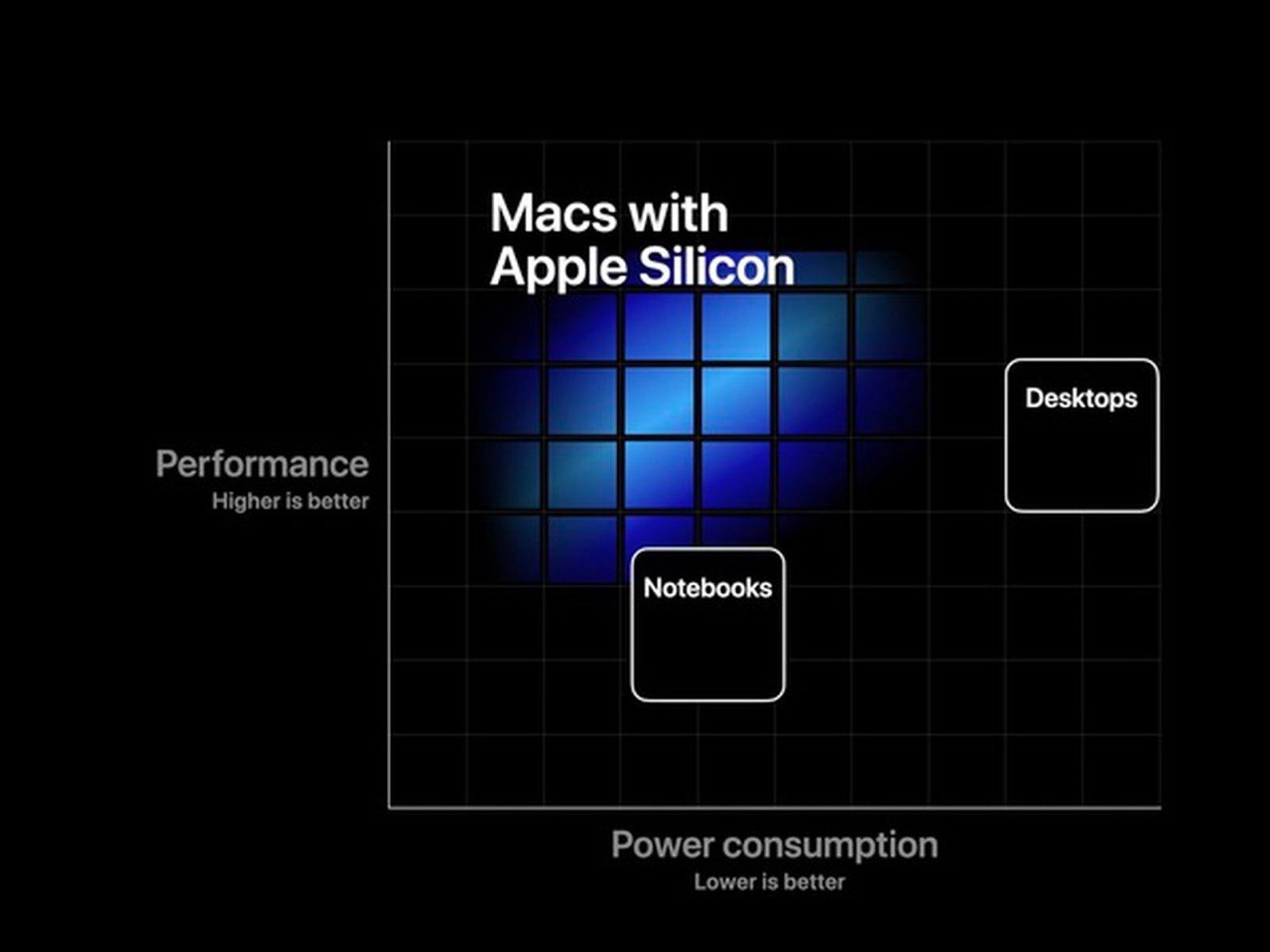 Macs with Apple Silicon

Desktops

Performance
Higher is better

Notebooks

Power consumption
Lower is better